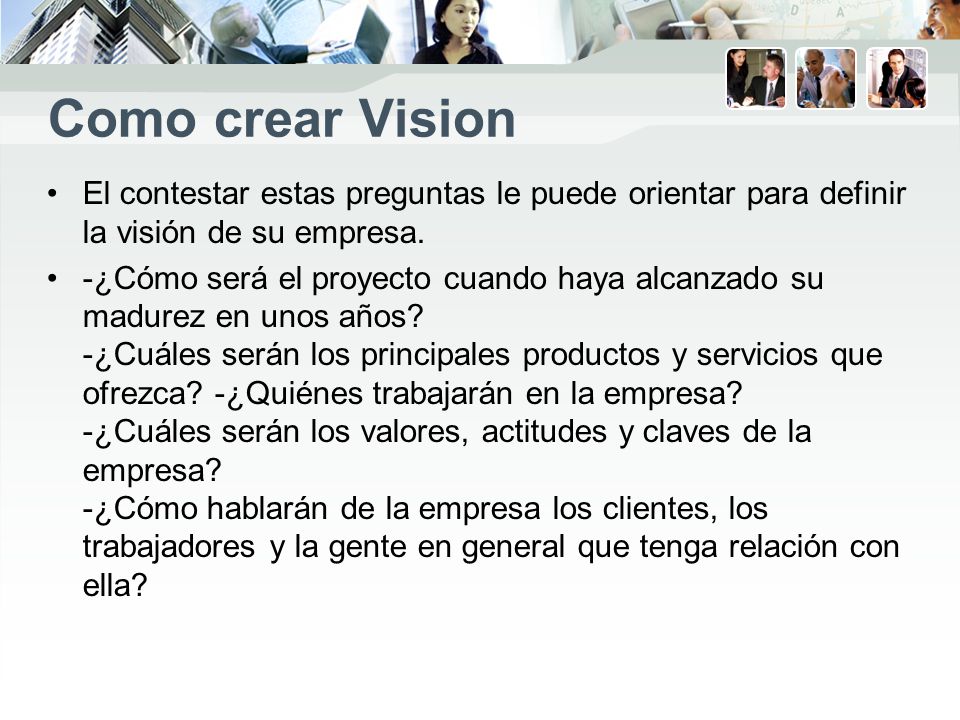 Como crear Vision

• El contestar estas preguntas le puede orientar para definir la visión de su empresa.

• -¿Cómo será el proyecto cuando haya alcanzado su madurez en unos años?
-¿Cuáles serán los principales productos y servicios que ofrezca? -¿Quiénes trabajarán en la empresa?
-¿Cuáles serán los valores, actitudes y claves de la empresa?
-¿Cómo hablarán de la empresa los clientes, los trabajadores y la gente en general que tenga relación con ella?